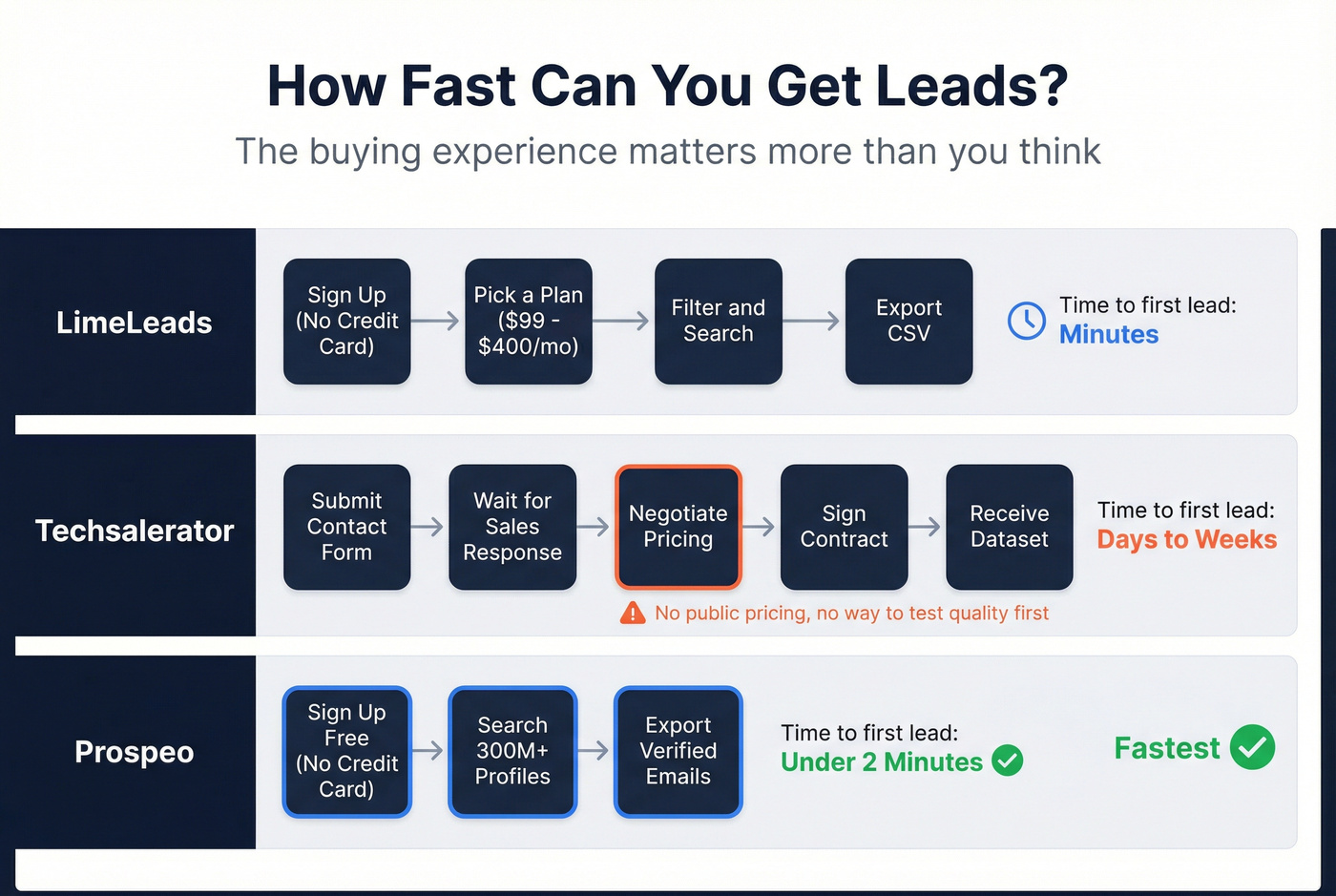 How Fast Can You Get Leads?

The buying experience matters more than you think

LimeLeads

Sign Up (No Credit Card)

Pick a Plan ($99 - $400/mo)

Filter and Search

Export CSV

Time to first lead: Minutes

Techsalerator

Submit Contact Form

Wait for Sales Response

Negotiate Pricing

Sign Contract

Receive Dataset

Time to first lead: Days to Weeks

No public pricing, no way to test quality first

Prospeo

Sign Up Free (No Credit Card)

Search 300M+ Profiles

Export Verified Emails

Time to first lead: Under 2 Minutes

Fastest